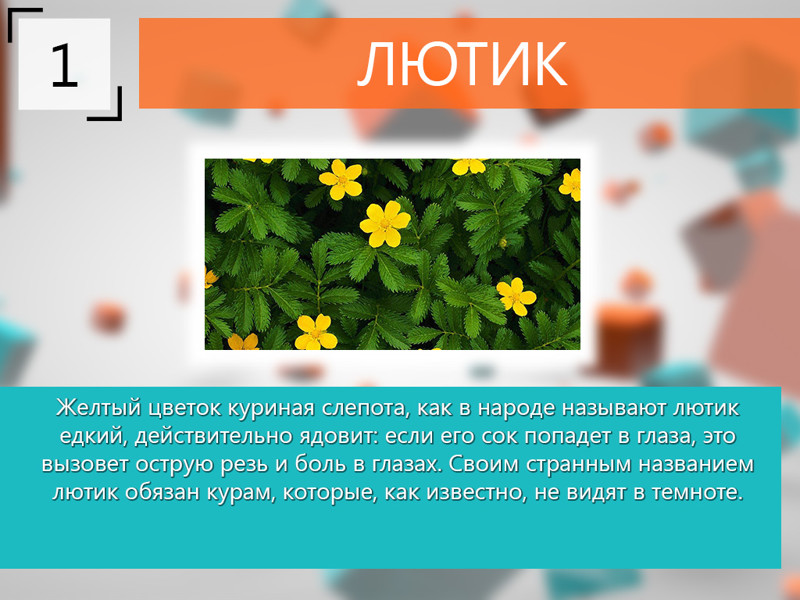 1

ЛЮТИК

Желтый цветок куриная слепота, как в народе называют лютик едкий, действительно ядовит: если его сок попадет в глаза, это вызовет острую резь и боль в глазах. Своим странным названием лютик обязан курам, которые, как известно, не видят в темноте.